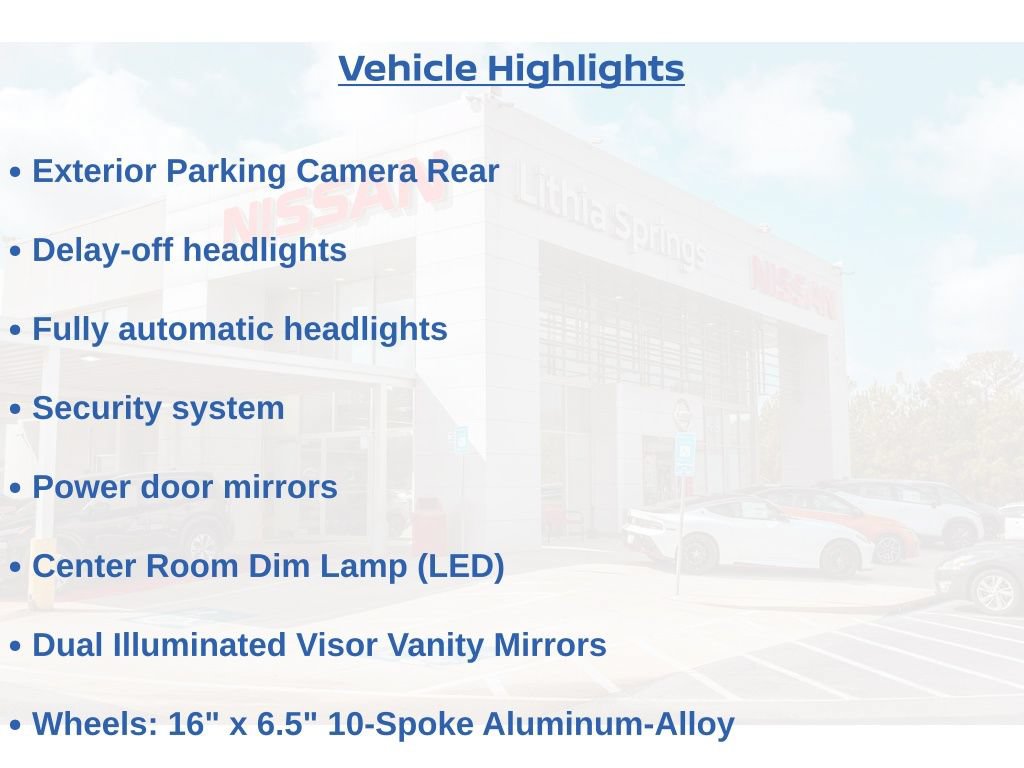 Vehicle Highlights

• Exterior Parking Camera Rear

• Delay-off headlights

• Fully automatic headlights

• Security system

• Power door mirrors

• Center Room Dim Lamp (LED)

• Dual Illuminated Visor Vanity Mirrors

• Wheels: 16" x 6.5" 10-Spoke Aluminum-Alloy

NISSAN Lithia Springs NISSAN